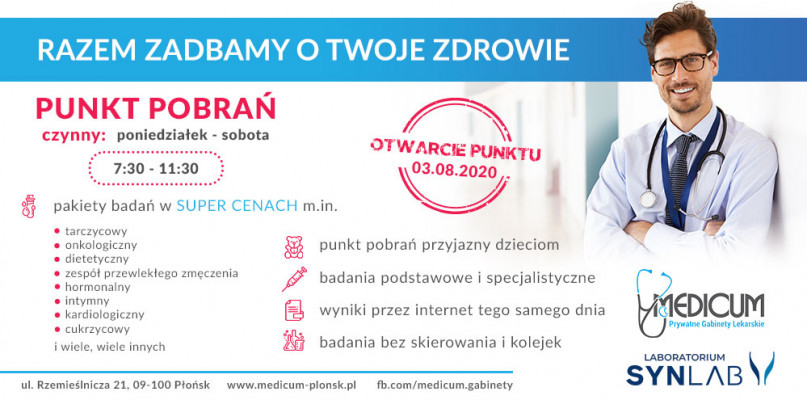 RAZEM ZADBAMY O TWOJE ZDROWIE

PUNKT POBRAŃ
czynny: poniedziałek - sobota
7:30 - 11:30

OTWARCIE PUNKTU
03.08.2020

pakiety badań w SUPER CENACH m.in.

- tarczycowy
- onkologiczny
- dietetyczny
- zespół przewlekłego zmęczenia
- hormonalny
- intymny
- kardiologiczny
- cukrzycowy

i wiele, wiele innych

punkt pobrań przyjazny dzieciom
badania podstawowe i specjalistyczne
wyniki przez internet tego samego dnia
badania bez skierowania i kolejek

MEDICUM
Prywatne Gabinety Lekarskie

LABORATORIUM
SYNLAB

ul. Rzemieślnicza 21, 09-100 Płońsk www.medicum-plonsk.pl fb.com/medicum.gabinety